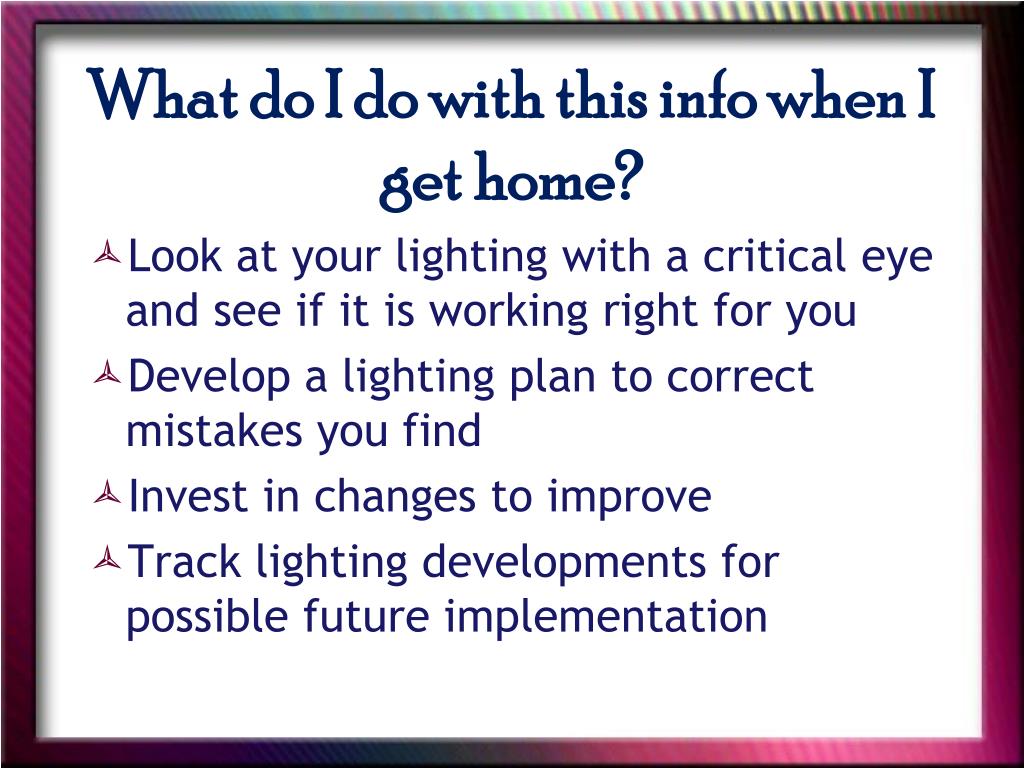 What do I do with this info when I get home?

Look at your lighting with a critical eye and see if it is working right for you

Develop a lighting plan to correct mistakes you find

Invest in changes to improve

Track lighting developments for possible future implementation